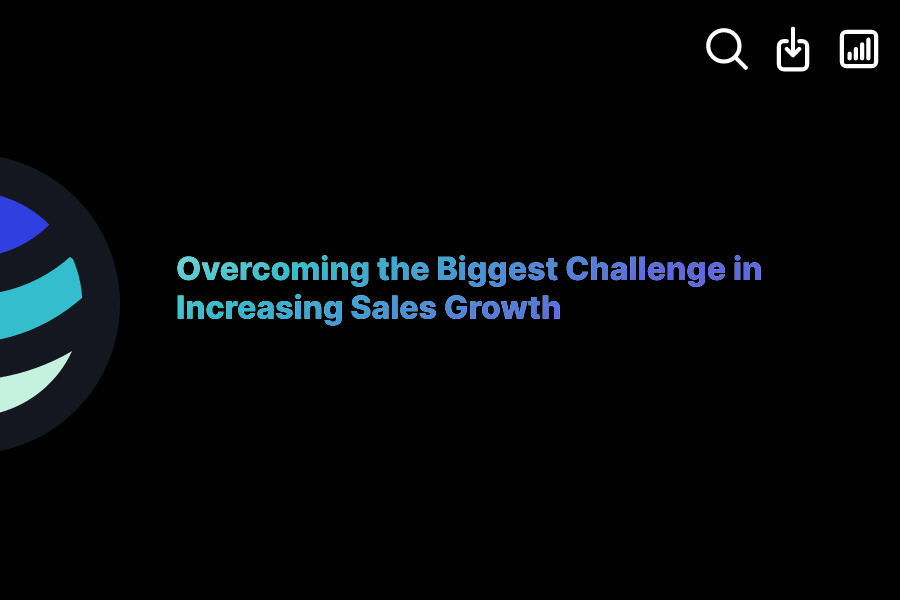 Overcoming the Biggest Challenge in Increasing Sales Growth